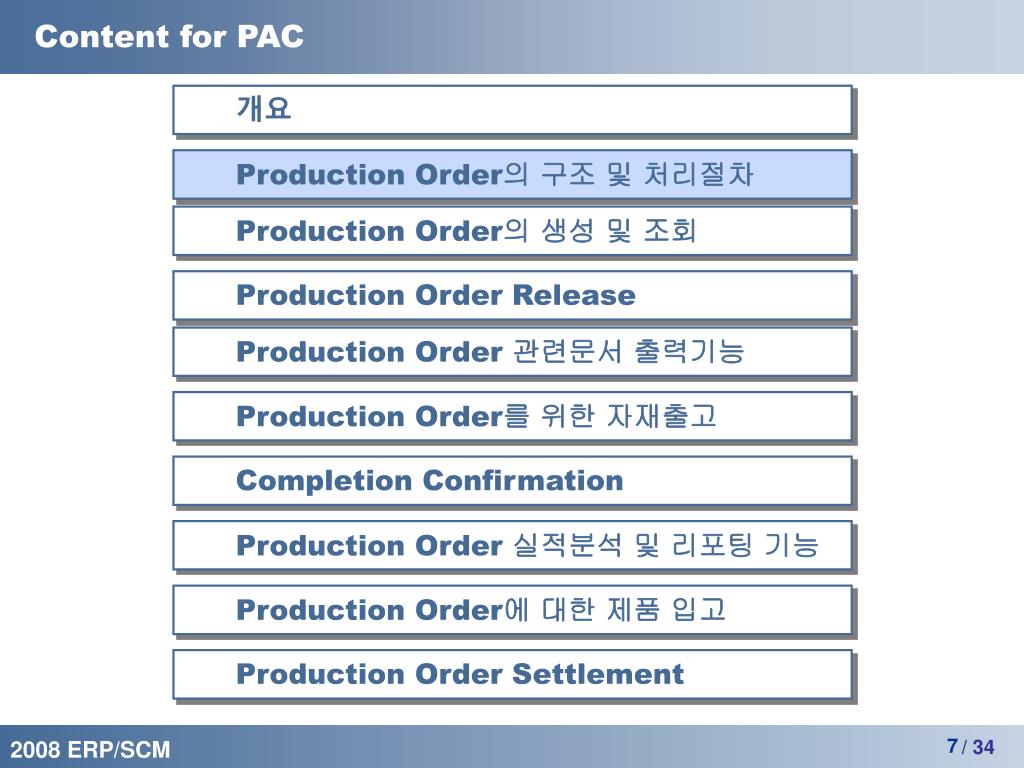 Content for PAC

개요

Production Order의 구조 및 처리절차

Production Order의 생성 및 조회

Production Order Release

Production Order 관련문서 출력기능

Production Order를 위한 자재출고

Completion Confirmation

Production Order 실적분석 및 리포팅 기능

Production Order에 대한 제품 입고

Production Order Settlement

2008 ERP/SCM

7 / 34